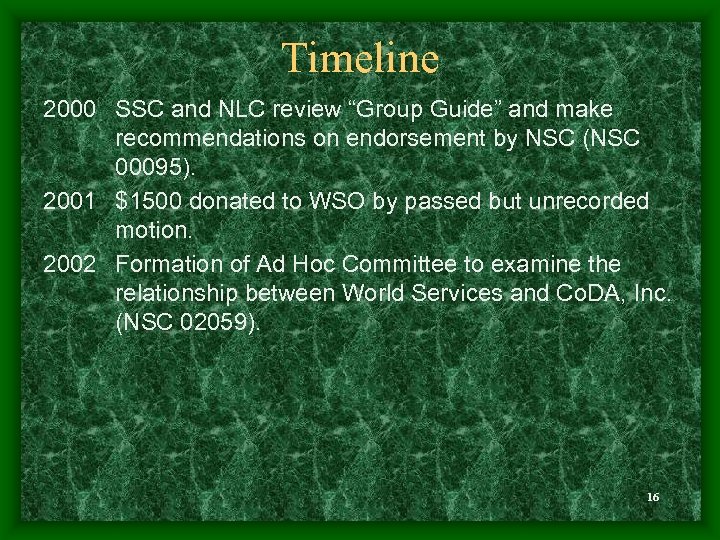 Timeline

2000 SSC and NLC review “Group Guide” and make recommendations on endorsement by NSC (NSC 00095).

2001 \$1500 donated to WSO by passed but unrecorded motion.

2002 Formation of Ad Hoc Committee to examine the relationship between World Services and CoDA, Inc. (NSC 02059).

16